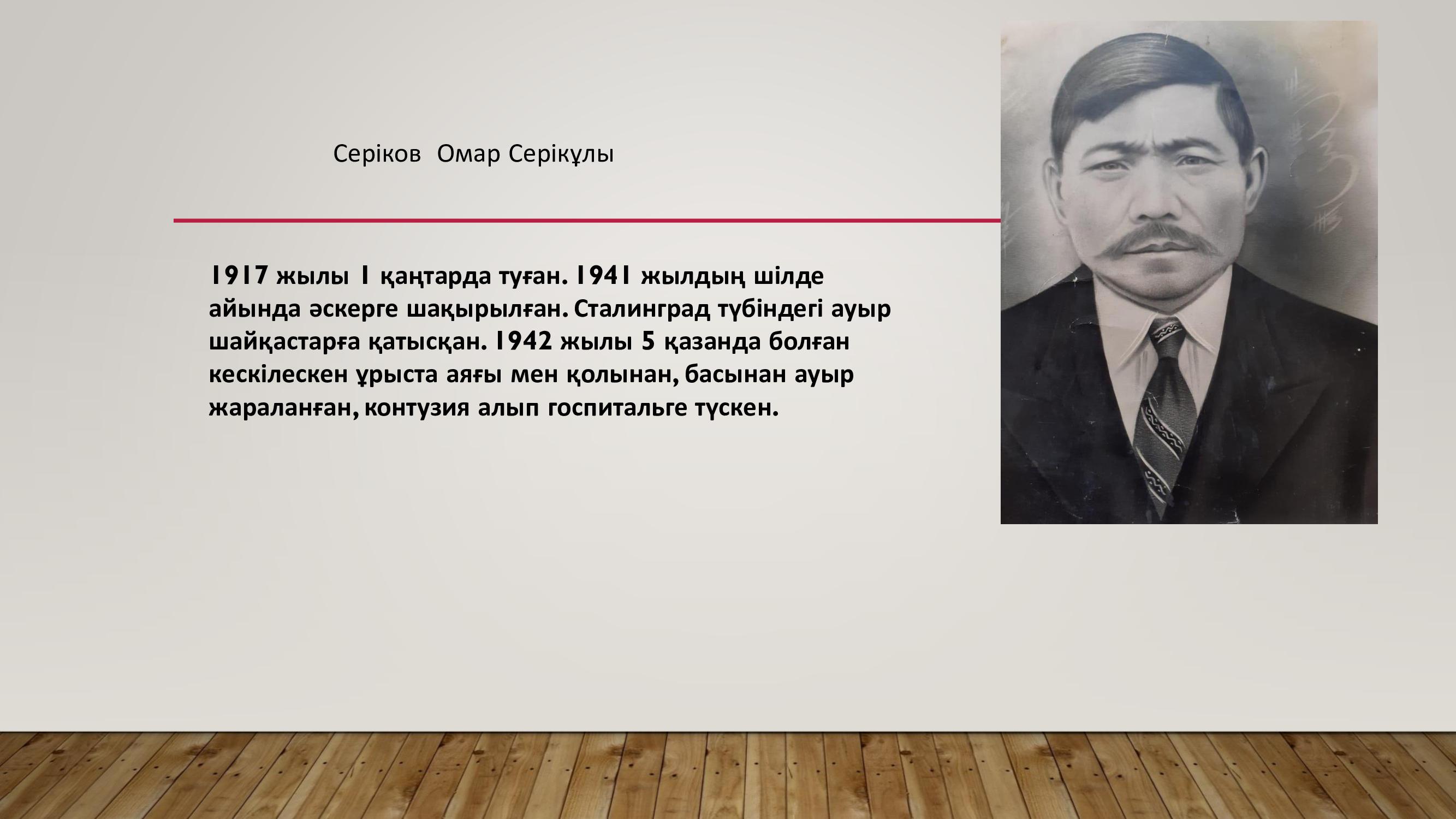 Серіков Омар Серікұлы

1917 жылы 1 қаңтарда туған. 1941 жылдың шілде айында әскерге шақырылған. Сталинград түбіндегі ауыр шайқастарға қатысқан. 1942 жылы 5 қазанда болған кескілескен ұрыста аяғы мен қолынан, басынан ауыр жараланған, контузия алып госпитальге түскен.